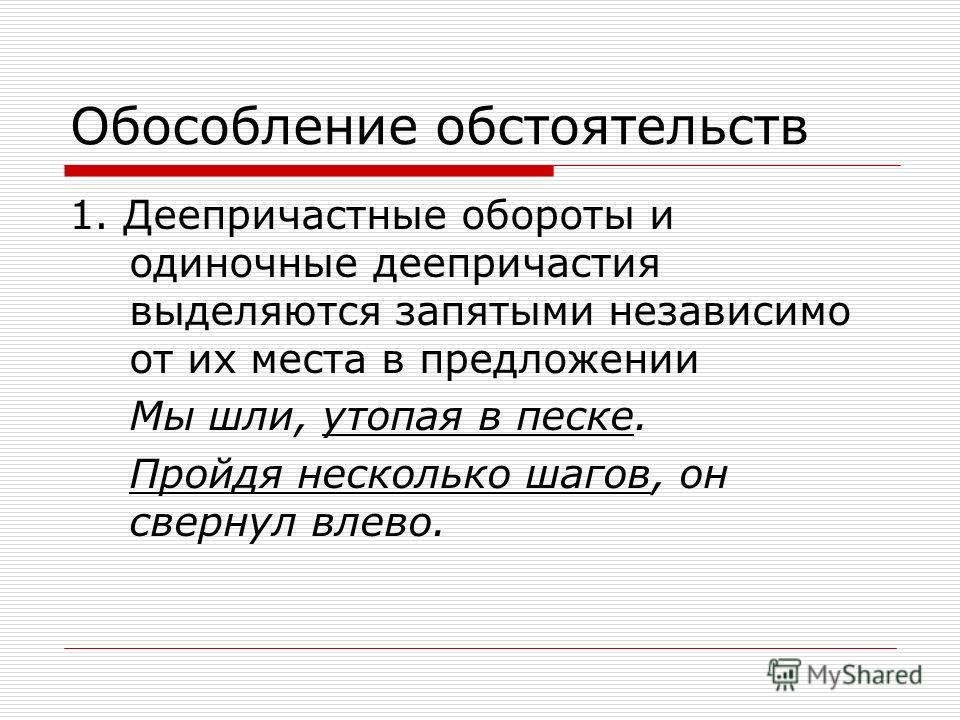 Обособление обстоятельств

1. Деепричастные обороты и одиночные деепричастия выделяются запятыми независимо от их места в предложении

Мы шли, утопая в песке.

Пройдя несколько шагов, он свернул влево.

MyShared